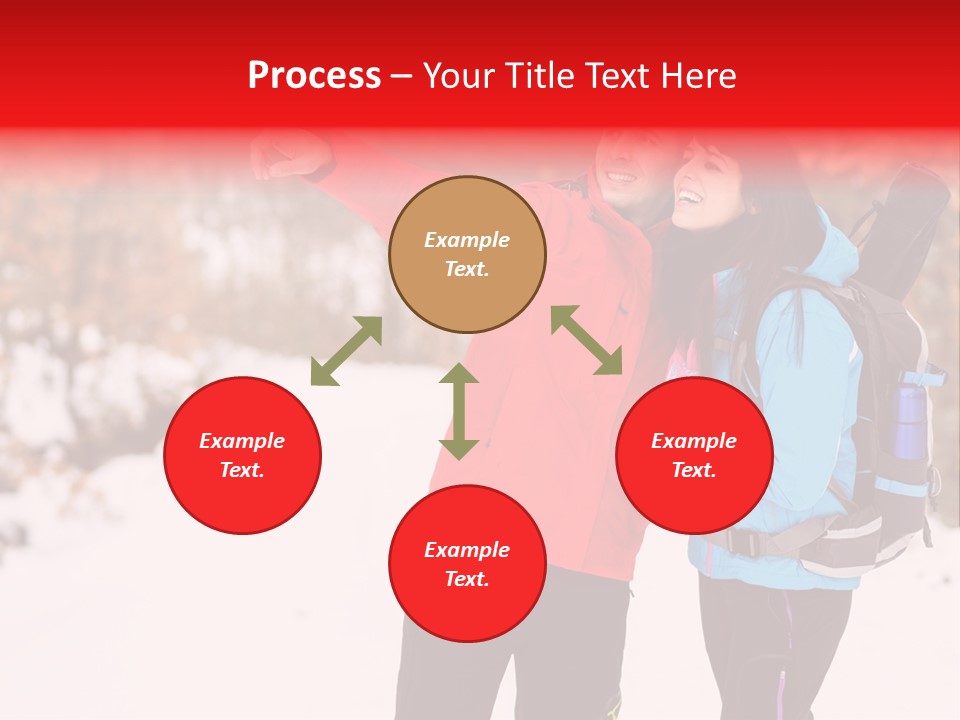 Process – Your Title Text Here

Example Text.

Example Text.

Example Text.

Example Text.